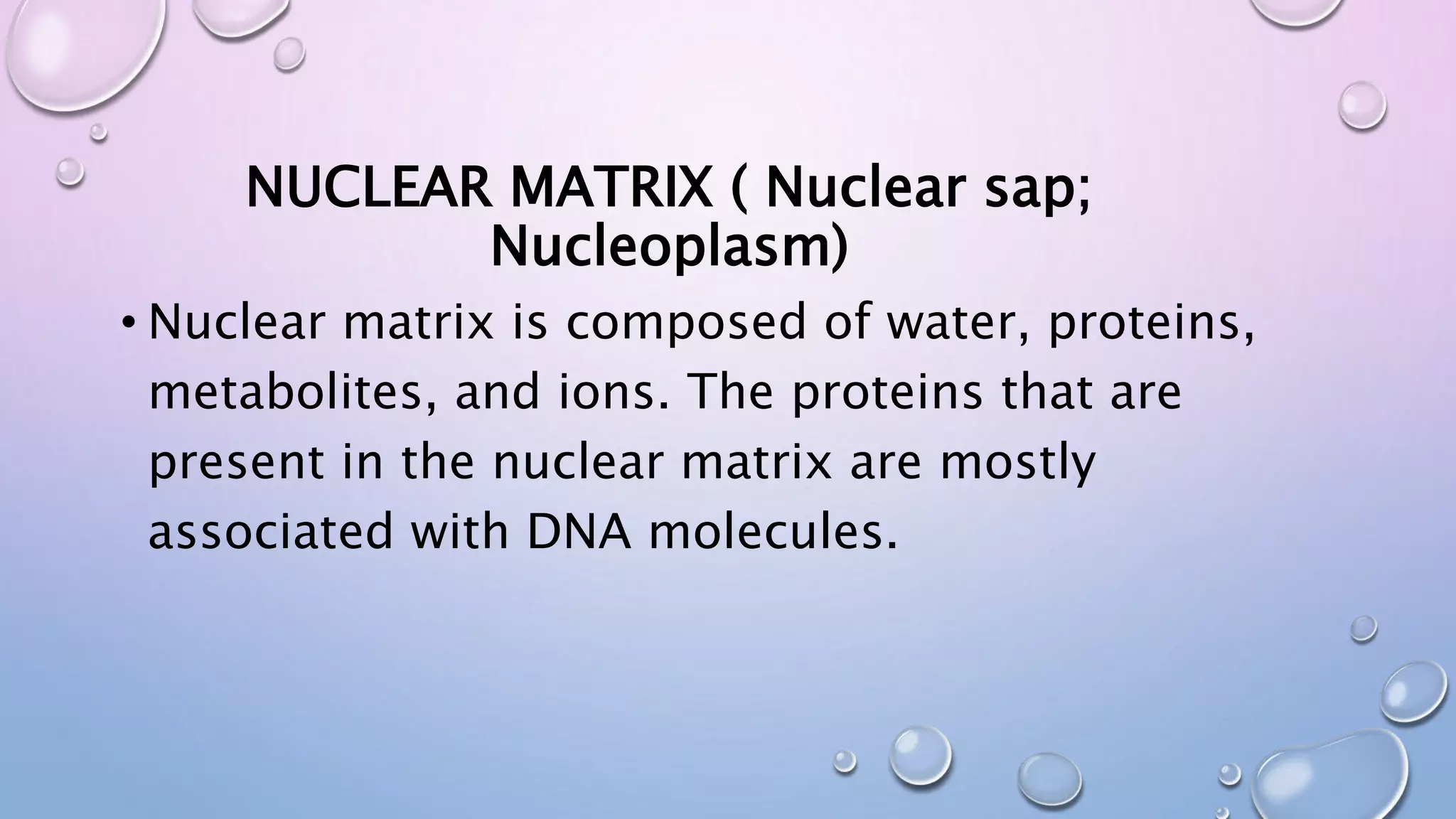 NUCLEAR MATRIX ( Nuclear sap; Nucleoplasm)

• Nuclear matrix is composed of water, proteins, metabolites, and ions. The proteins that are present in the nuclear matrix are mostly associated with DNA molecules.